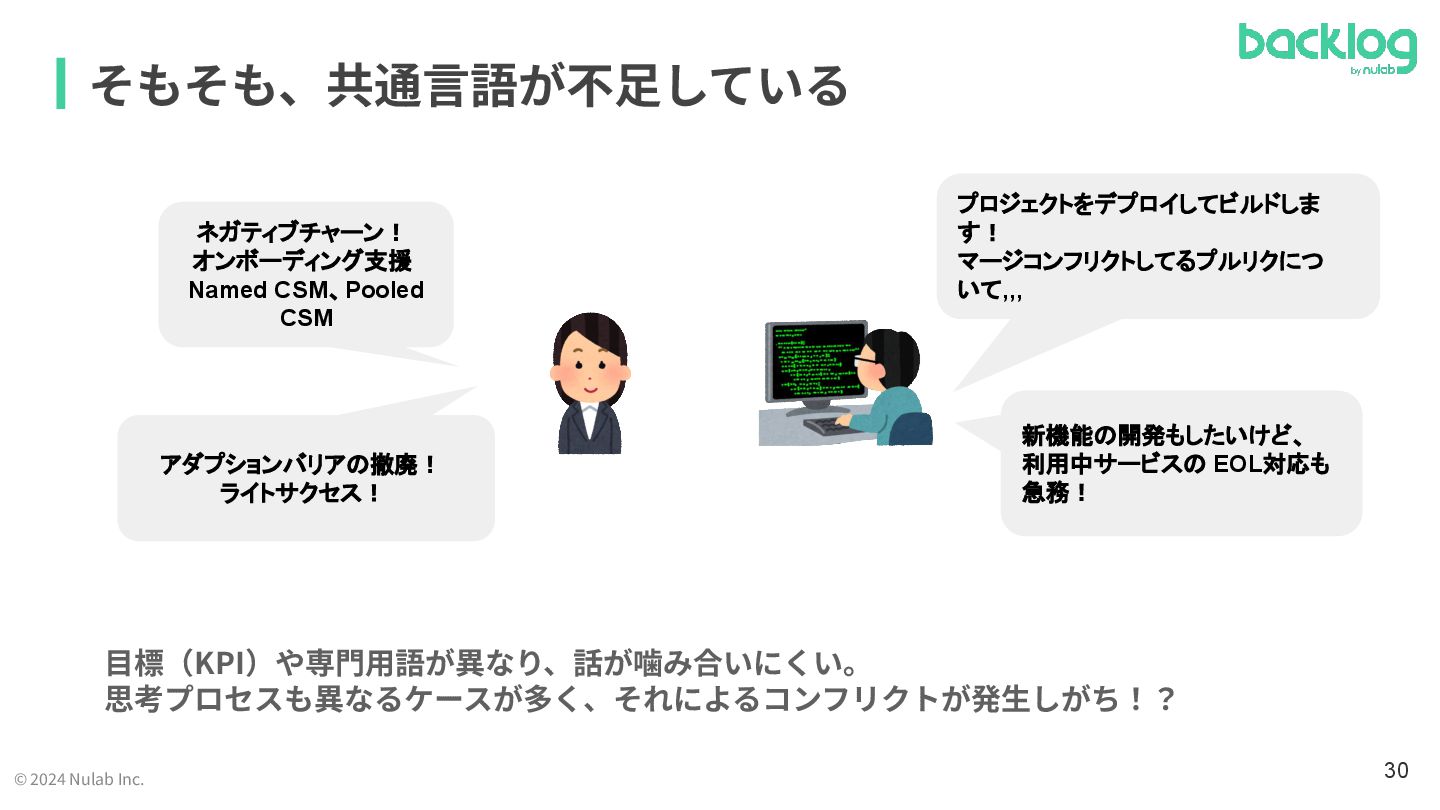 backlog
by nulab

そもそも、共通言語が不足している

ネガティブチャーン！
オンボーディング支援
Named CSM、Pooled CSM

アダプションバリアの撤廃！
ライトサクセス！

プロジェクトをデプロイしてビルドします！
マージコンフリクトしてるプルリクについて,,,

新機能の開発もしたいけど、
利用中サービスの EOL対応も急務！

目標（KPI）や専門用語が異なり、話が噛み合いにくい。
思考プロセスも異なるケースが多く、それによるコンフリクトが発生しがち！？

© 2024 Nulab Inc.

30